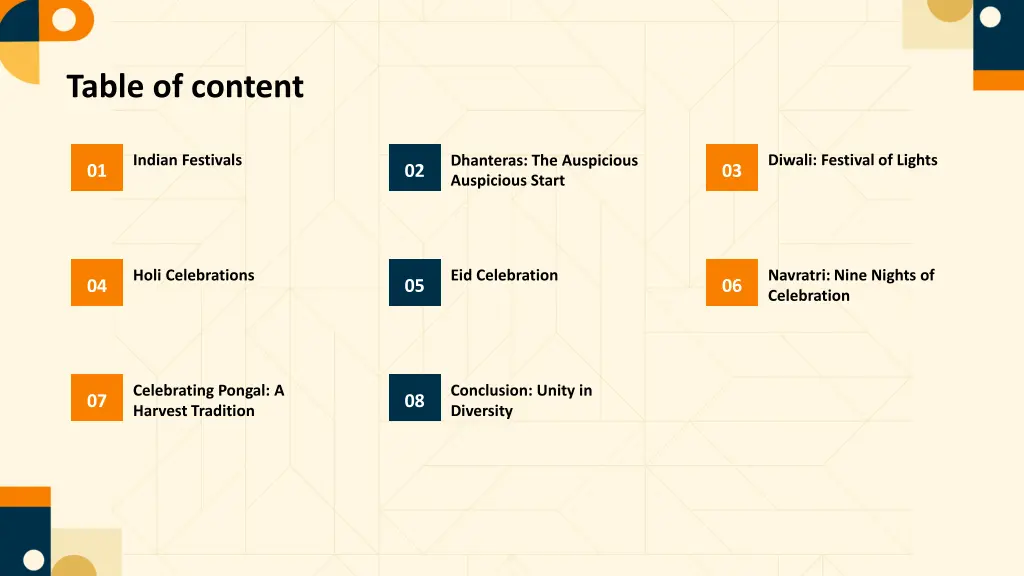 Table of content

01 Indian Festivals

02 Dhanteras: The Auspicious Auspicious Start

03 Diwali: Festival of Lights

04 Holi Celebrations

05 Eid Celebration

06 Navratri: Nine Nights of Celebration

07 Celebrating Pongal: A Harvest Tradition

08 Conclusion: Unity in Diversity